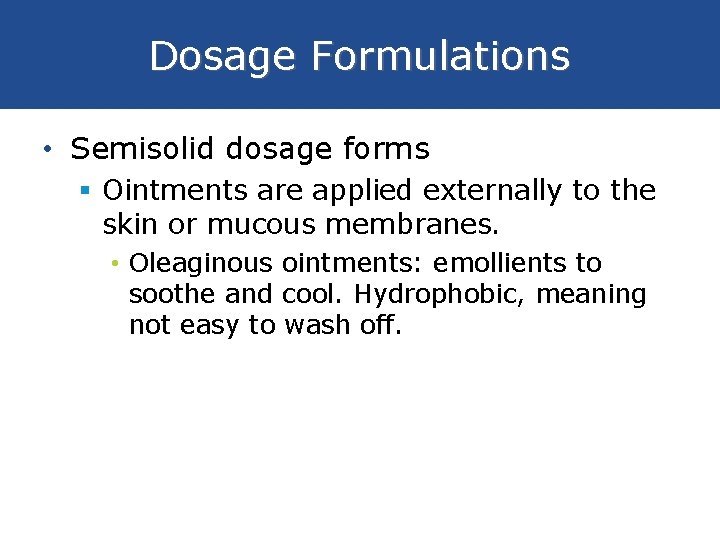 Dosage Formulations

• Semisolid dosage forms
▪ Ointments are applied externally to the skin or mucous membranes.
• Oleaginous ointments: emollients to soothe and cool. Hydrophobic, meaning not easy to wash off.